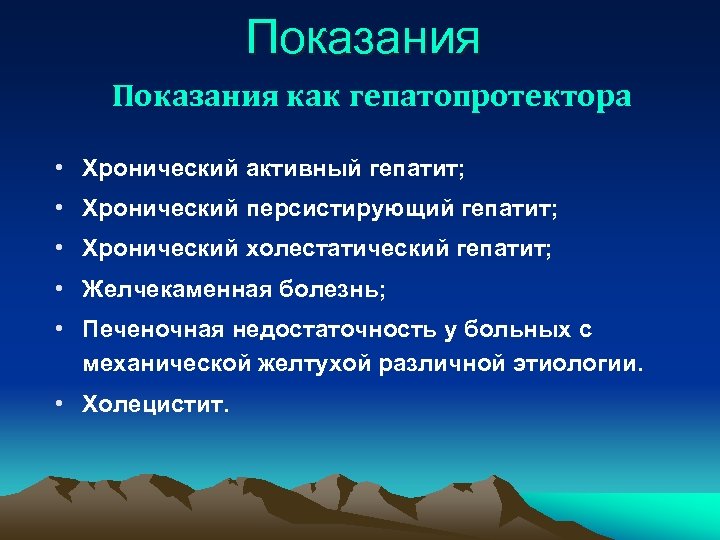 Показания

Показания как гепатопротектора

• Хронический активный гепатит;
• Хронический персистирующий гепатит;
• Хронический холестатический гепатит;
• Желчекаменная болезнь;
• Печеночная недостаточность у больных с механической желтухой различной этиологии.
• Холецистит.